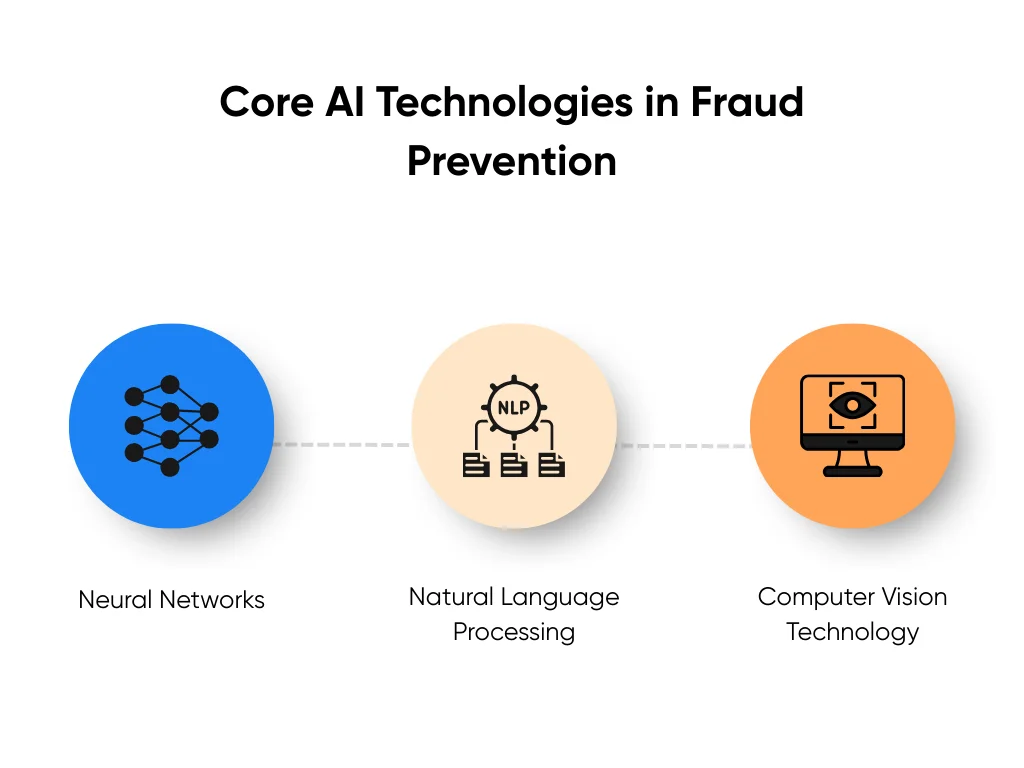 Core AI Technologies in Fraud Prevention

NLP

Neural Networks

Natural Language Processing

Computer Vision Technology